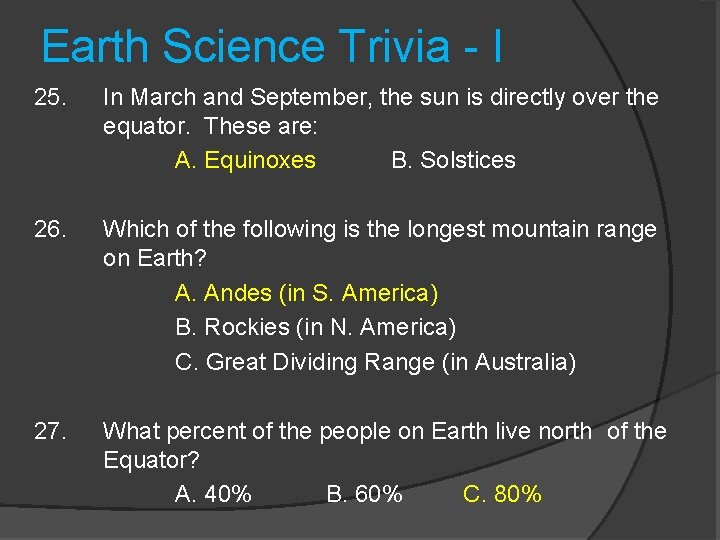 Earth Science Trivia - I

25. In March and September, the sun is directly over the equator. These are:

A. Equinoxes B. Solstices

26. Which of the following is the longest mountain range on Earth?

A. Andes (in S. America)

B. Rockies (in N. America)

C. Great Dividing Range (in Australia)

27. What percent of the people on Earth live north of the Equator?

A. 40% B. 60% C. 80%